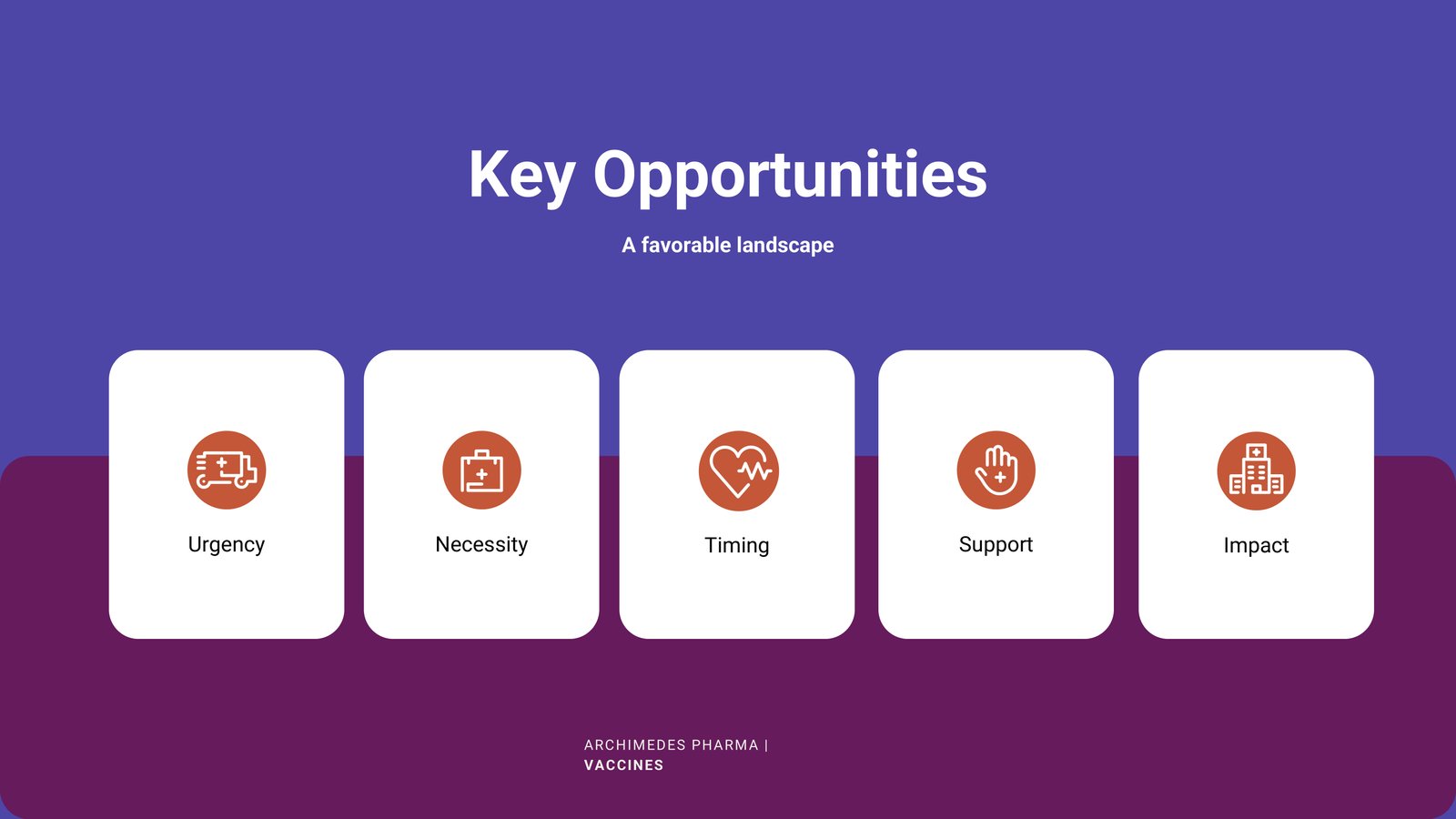 Key Opportunities

A favorable landscape

Urgency

Necessity

Timing

Support

Impact

ARCHIMEDES PHARMA |
VACCINES